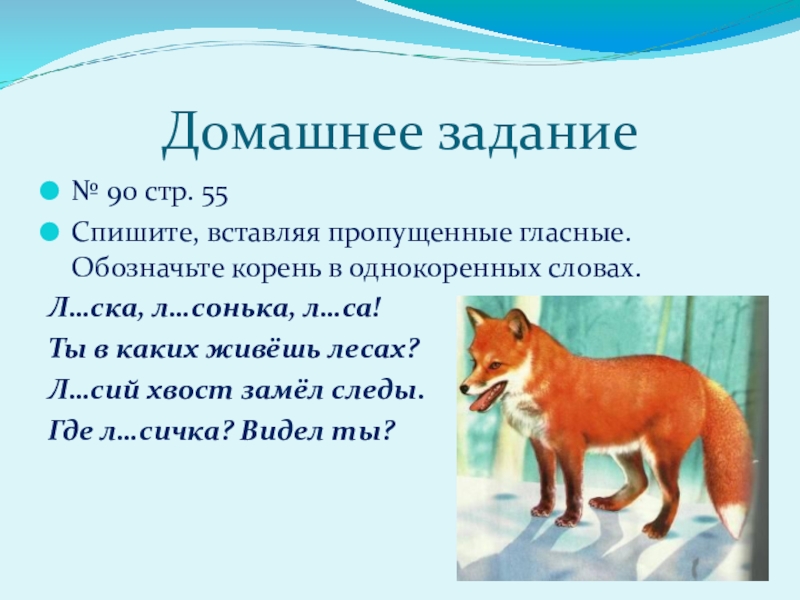 Домашнее задание

№ 90 стр. 55

Спишите, вставляя пропущенные гласные. Обозначьте корень в однокоренных словах.

Л…ска, л…сонька, л…са!
Ты в каких живёшь лесах?
Л…сий хвост замёл следы.
Где л…сичка? Видел ты?